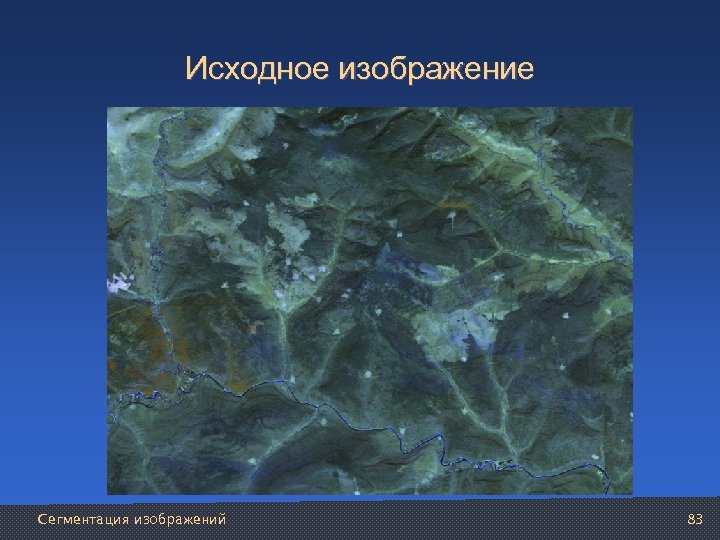 Исходное изображение

Сегментация изображений

83